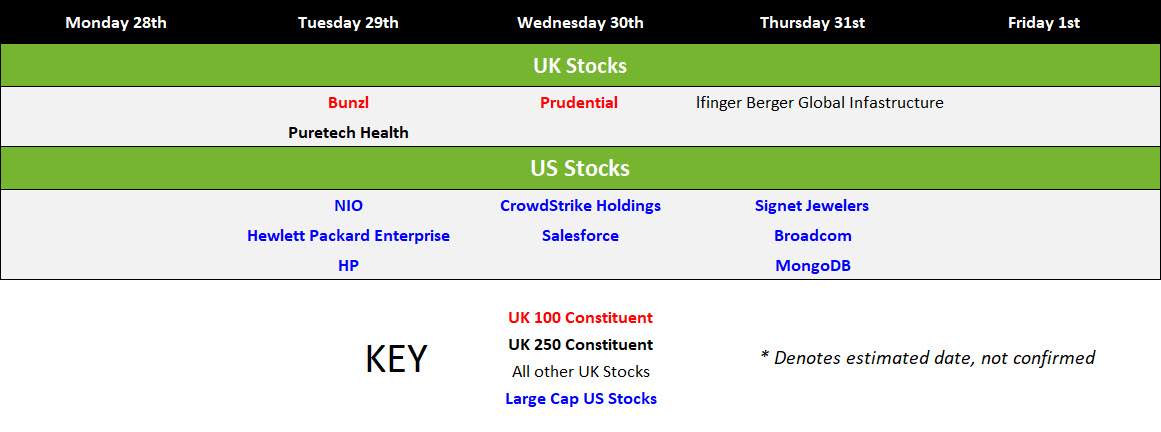 | Monday 28th | Tuesday 29th | Wednesday 30th | Thursday 31st | Friday 1st |
|---|---|---|---|---|
| UK Stocks | | | | |
| | Bunzl | Prudential | lfinger Berger Global Infastructure | |
| | Puretech Health | | | |
| US Stocks | | | | |
| | NIO | CrowdStrike Holdings | Signet Jewelers | |
| | Hewlett Packard Enterprise | Salesforce | Broadcom | |
| | HP | | MongoDB | |

KEY

UK 100 Constituent
UK 250 Constituent
All other UK Stocks
Large Cap US Stocks

* Denotes estimated date, not confirmed